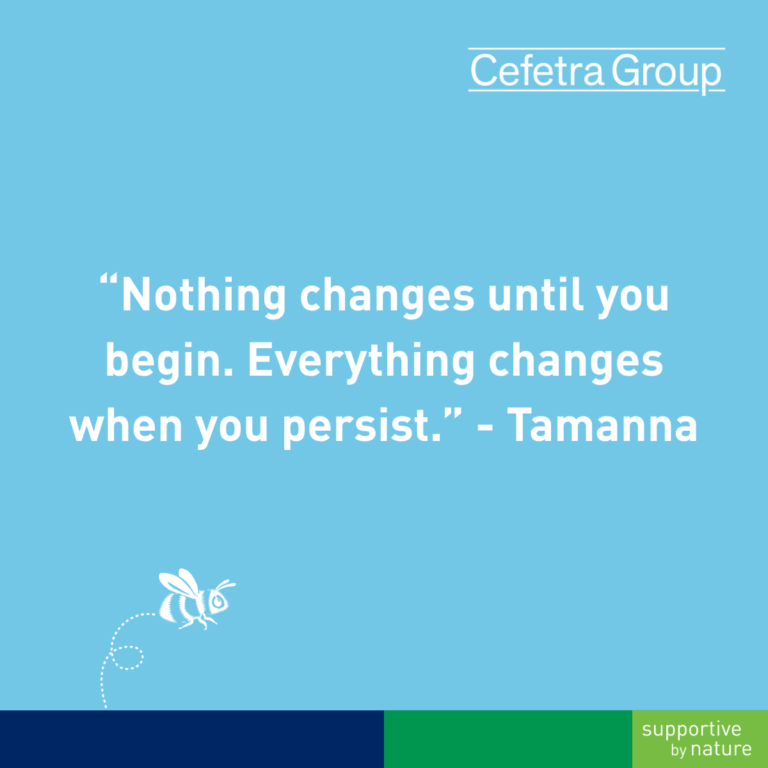 Cefetra Group

“Nothing changes until you begin. Everything changes when you persist.” - Tamanna

supportive by nature